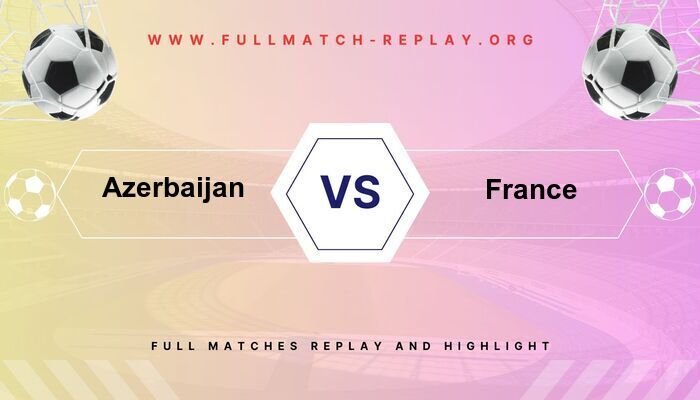 WWW.FULLMATCH-REPLAY.ORG

Azerbaijan

VS

France

FULL MATCHES REPLAY AND HIGHLIGHT